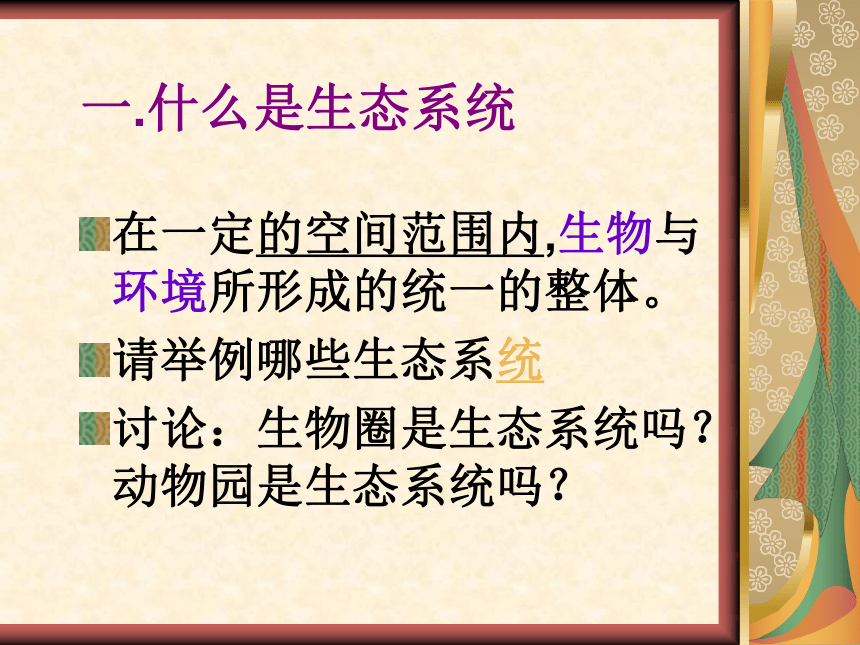 一.什么是生态系统

在一定的空间范围内,生物与环境所形成的统一的整体。

请举例哪些生态系统

讨论：生物圈是生态系统吗？动物园是生态系统吗？